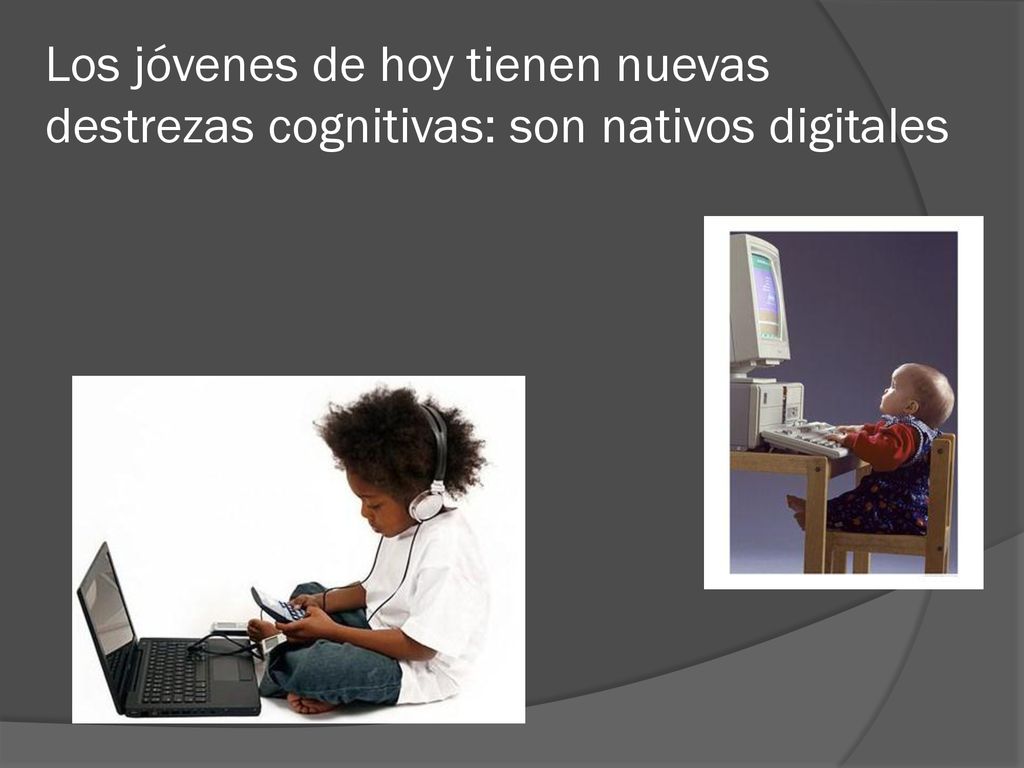 Los jóvenes de hoy tienen nuevas destrezas cognitivas: son nativos digitales